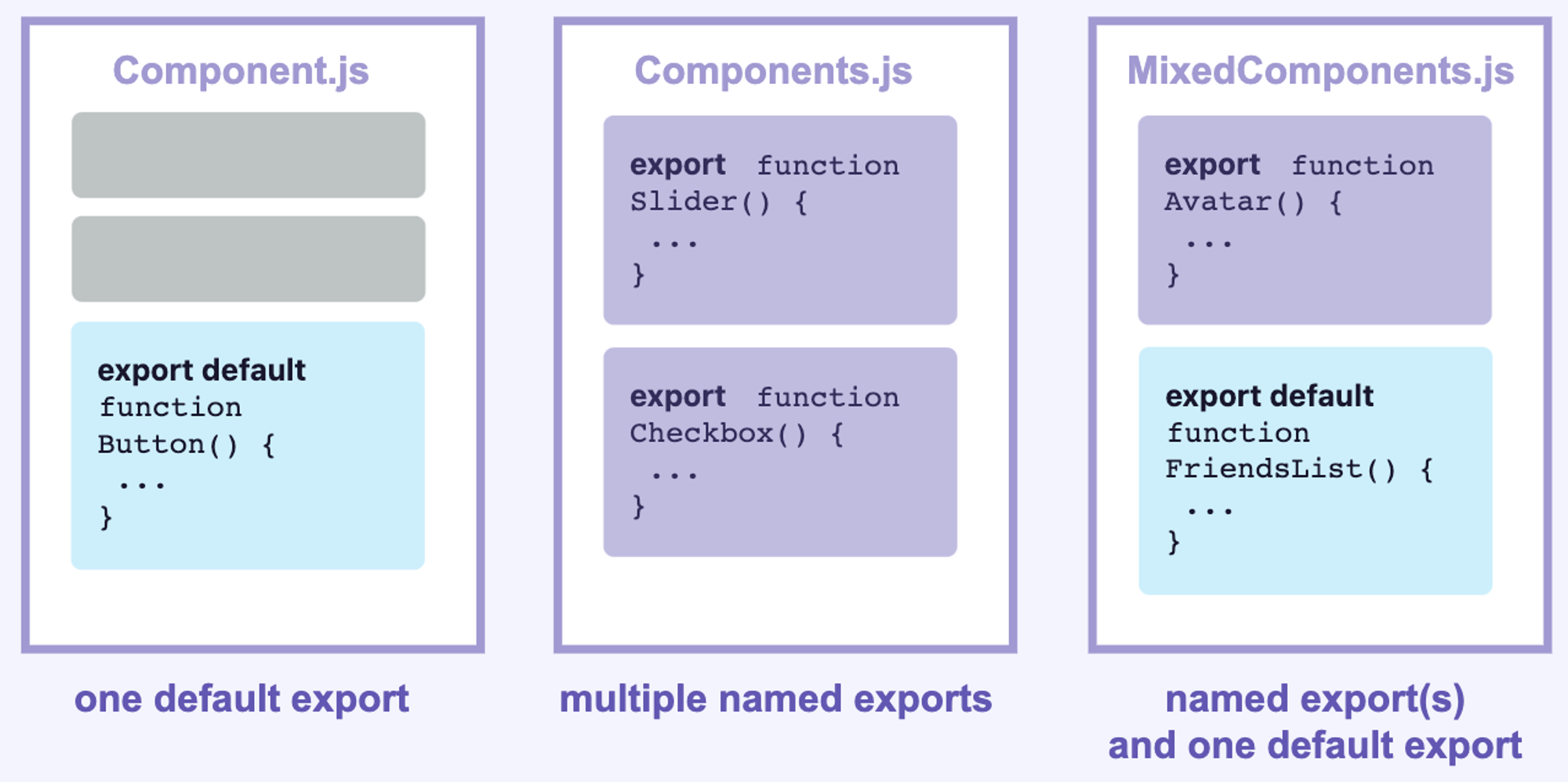 Component.js

export default function Button() {
...
}

one default export

Components.js

export function Slider() {
...
}

export function Checkbox() {
...
}

multiple named exports

MixedComponents.js

export function Avatar() {
...
}

export default function FriendsList() {
...
}

named export(s) and one default export